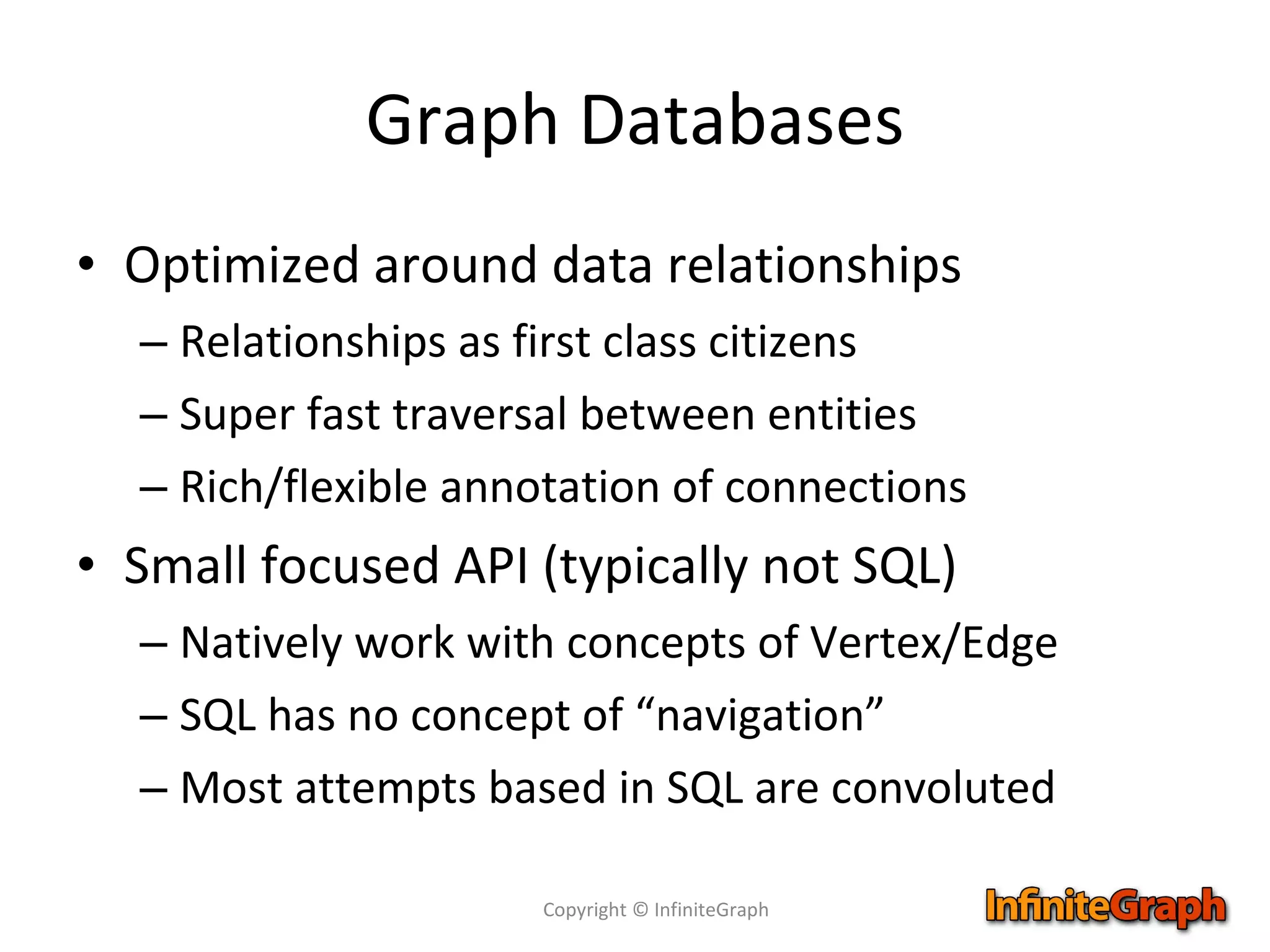 Graph Databases

• Optimized around data relationships
– Relationships as first class citizens
– Super fast traversal between entities
– Rich/flexible annotation of connections

• Small focused API (typically not SQL)
– Natively work with concepts of Vertex/Edge
– SQL has no concept of “navigation”
– Most attempts based in SQL are convoluted

Copyright © InfiniteGraph

InfiniteGraph